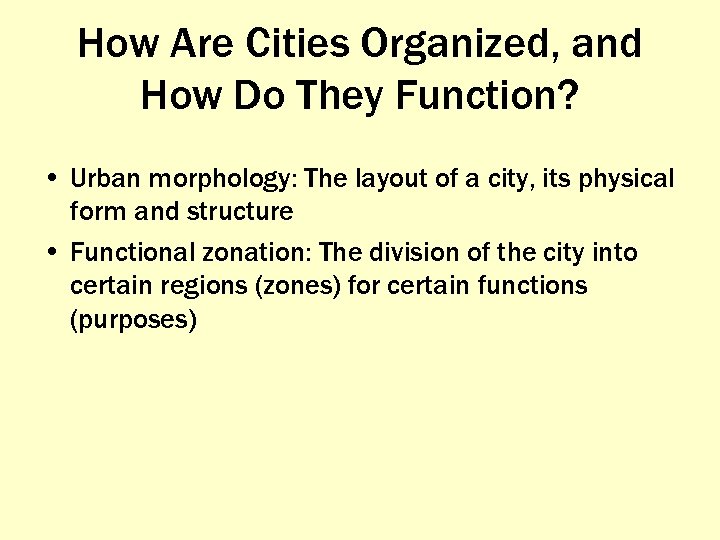 How Are Cities Organized, and How Do They Function?

• Urban morphology: The layout of a city, its physical form and structure

• Functional zonation: The division of the city into certain regions (zones) for certain functions (purposes)